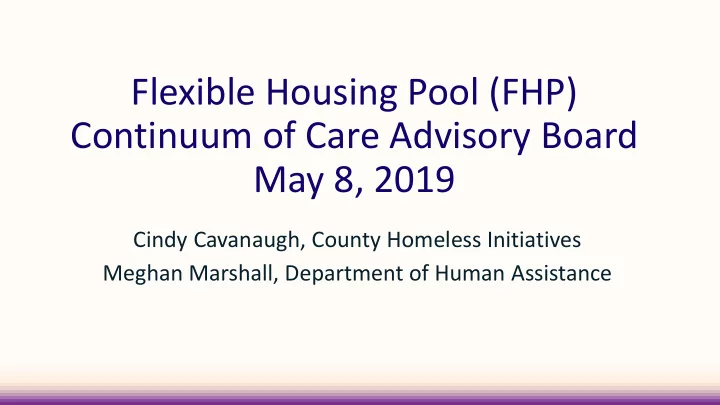 Flexible Housing Pool (FHP)
Continuum of Care Advisory Board
May 8, 2019

Cindy Cavanaugh, County Homeless Initiatives
Meghan Marshall, Department of Human Assistance